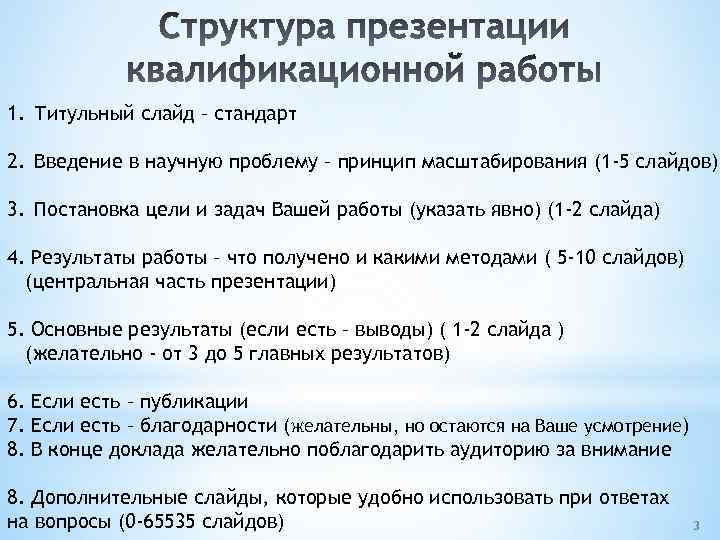 Структура презентации квалификационной работы

1. Титульный слайд – стандарт

2. Введение в научную проблему – принцип масштабирования (1-5 слайдов)

3. Постановка цели и задач Вашей работы (указать явно) (1-2 слайда)

4. Результаты работы – что получено и какими методами ( 5-10 слайдов) (центральная часть презентации)

5. Основные результаты (если есть – выводы) ( 1-2 слайда ) (желательно - от 3 до 5 главных результатов)

6. Если есть – публикации
7. Если есть – благодарности (желательны, но остаются на Ваше усмотрение)
8. В конце доклада желательно поблагодарить аудиторию за внимание

8. Дополнительные слайды, которые удобно использовать при ответах на вопросы (0-65535 слайдов)

3